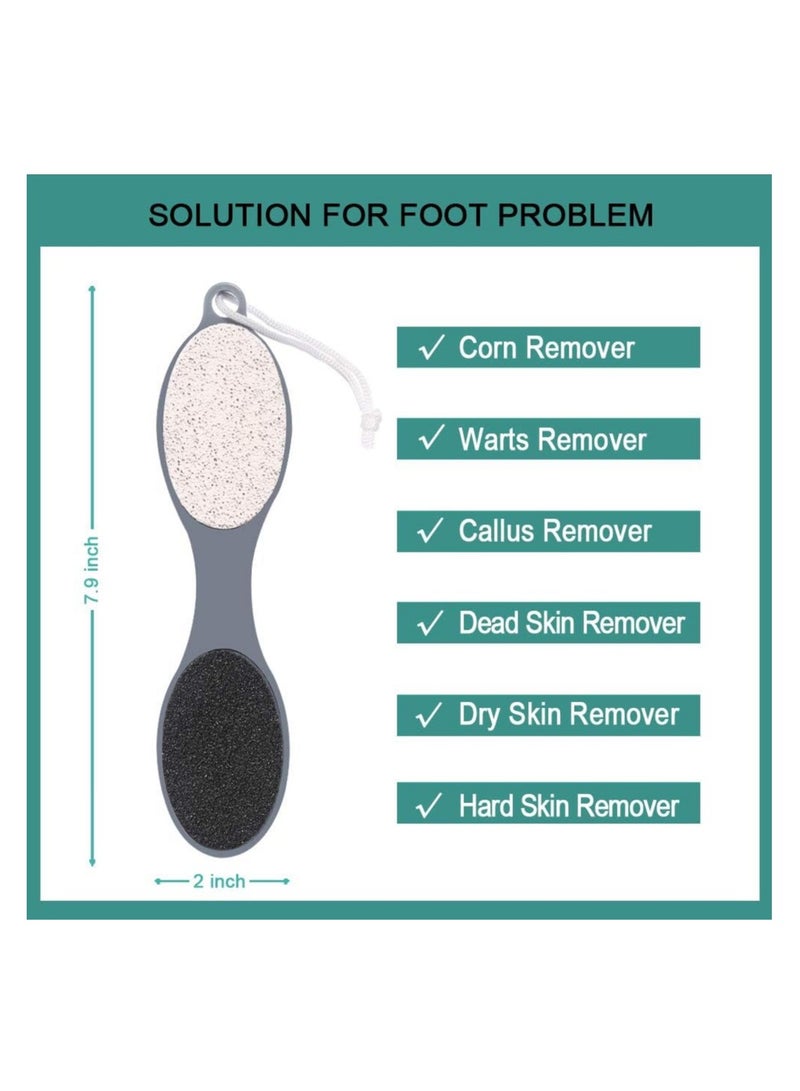 SOLUTION FOR FOOT PROBLEM

7.9 inch

2 inch

✓ Corn Remover

✓ Warts Remover

✓ Callus Remover

✓ Dead Skin Remover

✓ Dry Skin Remover

✓ Hard Skin Remover